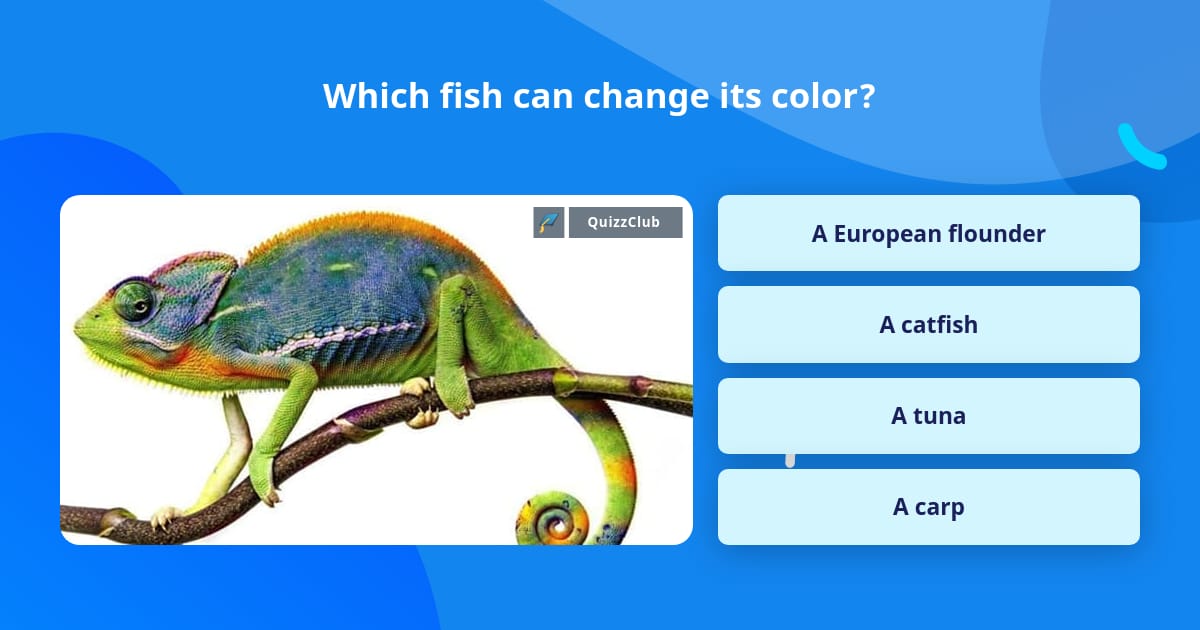 Which fish can change its color?

QuizzClub

A European flounder

A catfish

A tuna

A carp